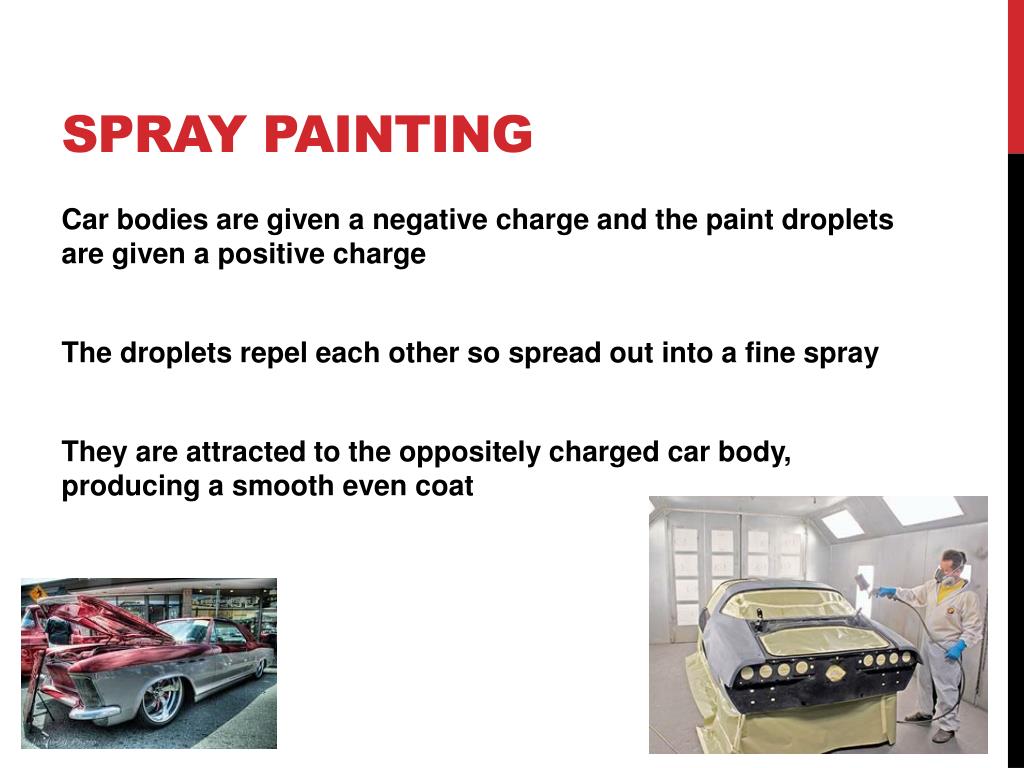 SPRAY PAINTING

Car bodies are given a negative charge and the paint droplets are given a positive charge

The droplets repel each other so spread out into a fine spray

They are attracted to the oppositely charged car body, producing a smooth even coat